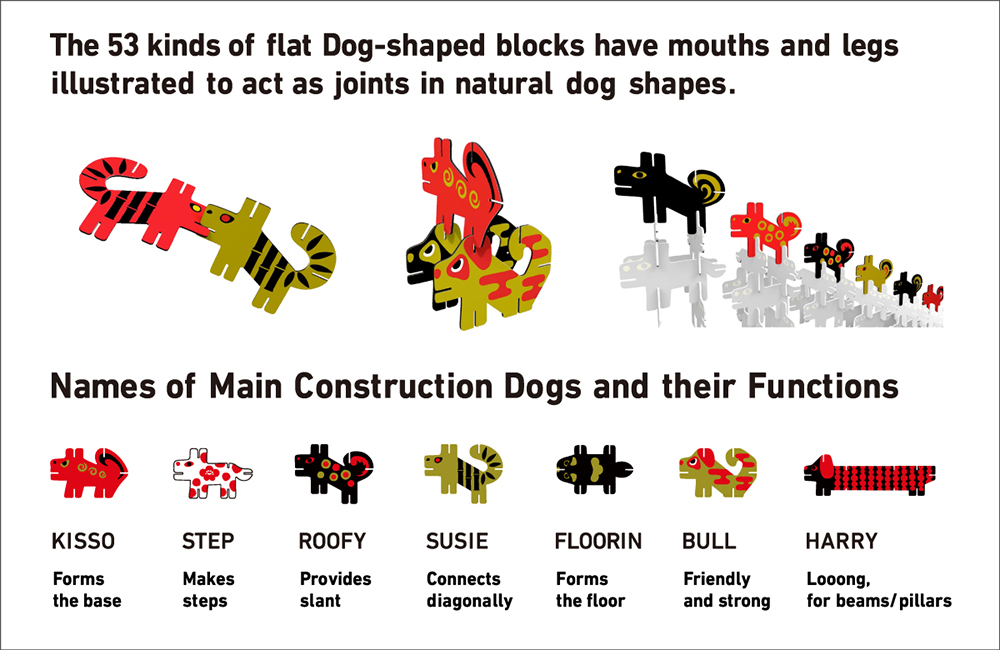 The 53 kinds of flat Dog-shaped blocks have mouths and legs illustrated to act as joints in natural dog shapes.

Names of Main Construction Dogs and their Functions

KISSO
Forms the base

STEP
Makes steps

ROOFY
Provides slant

SUSIE
Connects diagonally

FLOORIN
Forms the floor

BULL
Friendly and strong

HARRY
Looong, for beams/pillars